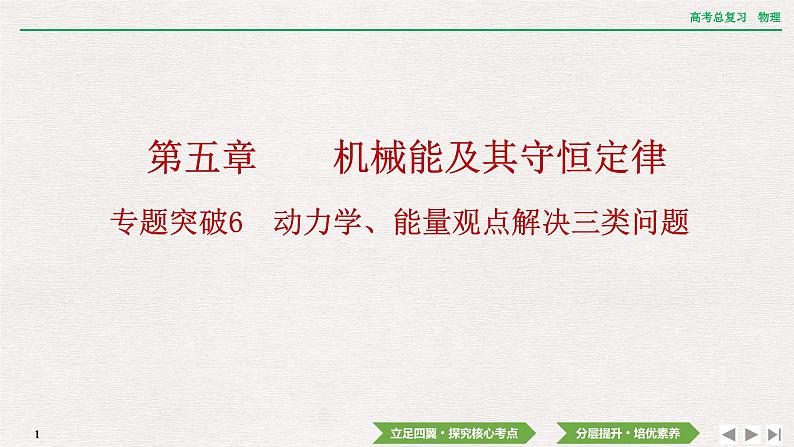 高考总复习　物理

第五章　　机械能及其守恒定律

专题突破6　动力学、能量观点解决三类问题

1

立足四翼·探究核心考点

分层提升·培优素养